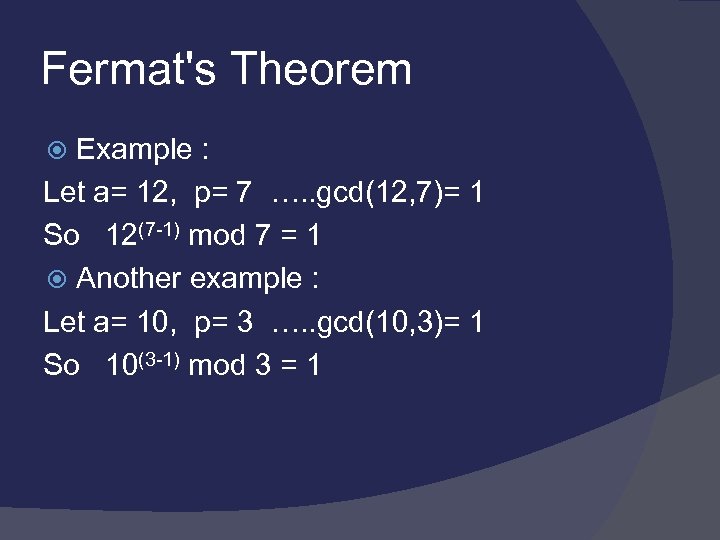 Fermat's Theorem

Example :

Let a= 12, p= 7 …..gcd(12,7)= 1

So $12^{(7-1)}$ mod 7 = 1

Another example :

Let a= 10, p= 3 …..gcd(10,3)= 1

So $10^{(3-1)}$ mod 3 = 1